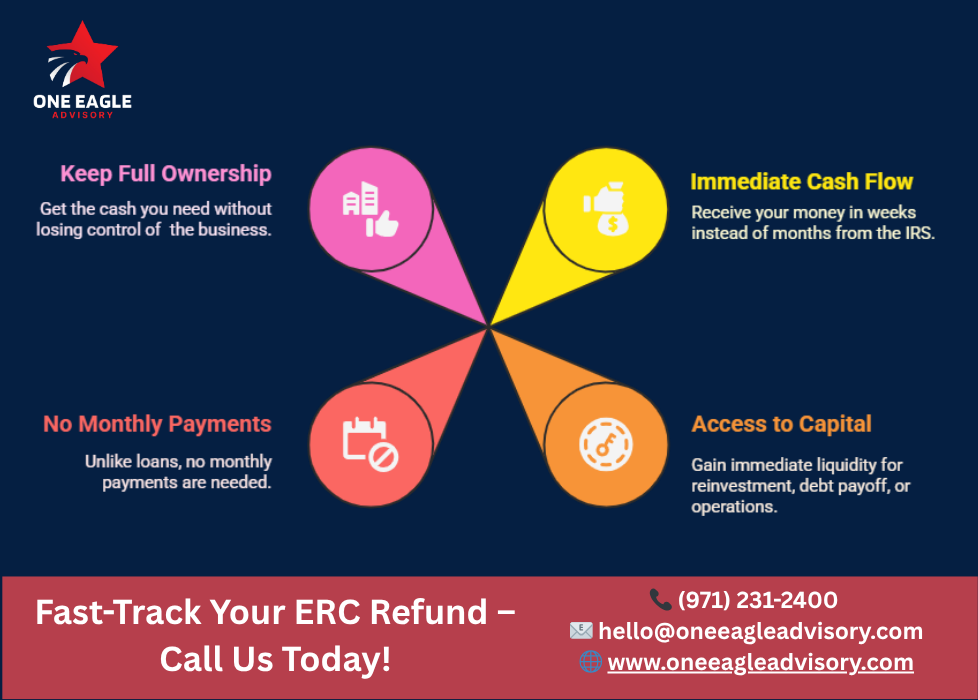 ONE EAGLE
ADVISORY

Keep Full Ownership
Get the cash you need without losing control of the business.

Immediate Cash Flow
Receive your money in weeks instead of months from the IRS.

No Monthly Payments
Unlike loans, no monthly payments are needed.

Access to Capital
Gain immediate liquidity for reinvestment, debt payoff, or operations.

Fast-Track Your ERC Refund – Call Us Today!

(971) 231-2400
hello@oneeagleadvisory.com
www.oneeagleadvisory.com